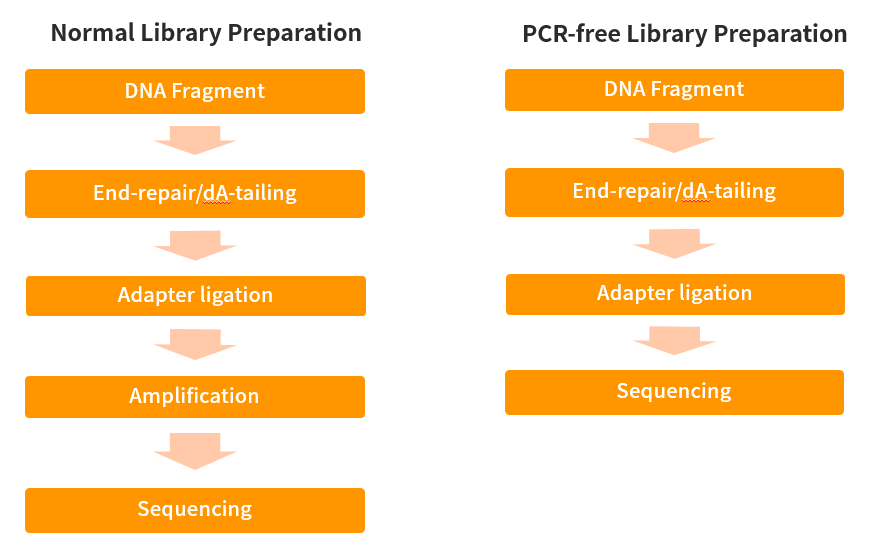 Normal Library Preparation

DNA Fragment

End-repair/dA-tailing

Adapter ligation

Amplification

Sequencing

PCR-free Library Preparation

DNA Fragment

End-repair/dA-tailing

Adapter ligation

Sequencing